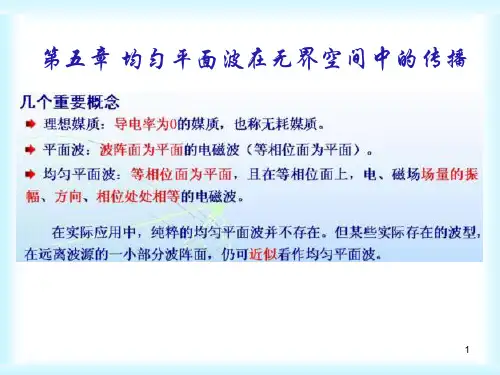 第五章 均匀平面波在无界空间中的传播

几个重要概念

理想媒质：导电率为0的媒质，也称无耗媒质。

平面波：波阵面为平面的电磁波（等相位面为平面）。

均匀平面波：等相位面为平面，且在等相位面上，电、磁场场量的振幅、方向、相位处处相等的电磁波。

在实际应用中，纯粹的均匀平面波并不存在。但某些实际存在的波型，在远离波源的一小部分波阵面，仍可近似看作均匀平面波。

1